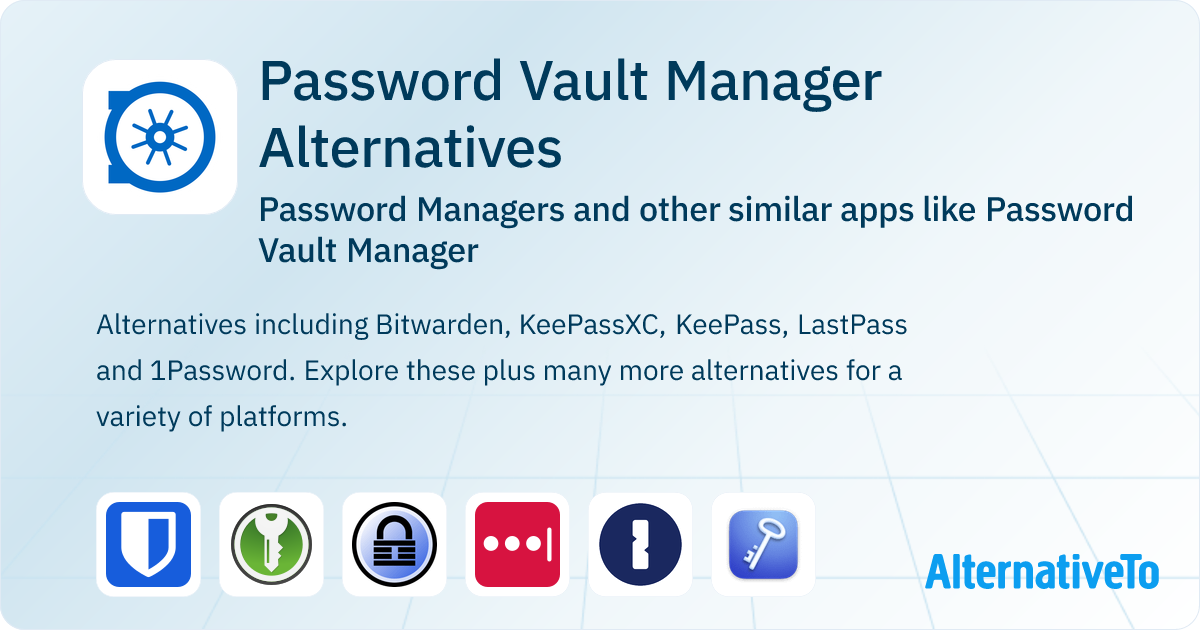 Password Vault Manager Alternatives

Password Managers and other similar apps like Password Vault Manager

Alternatives including Bitwarden, KeePassXC, KeePass, LastPass and 1Password. Explore these plus many more alternatives for a variety of platforms.

AlternativeTo